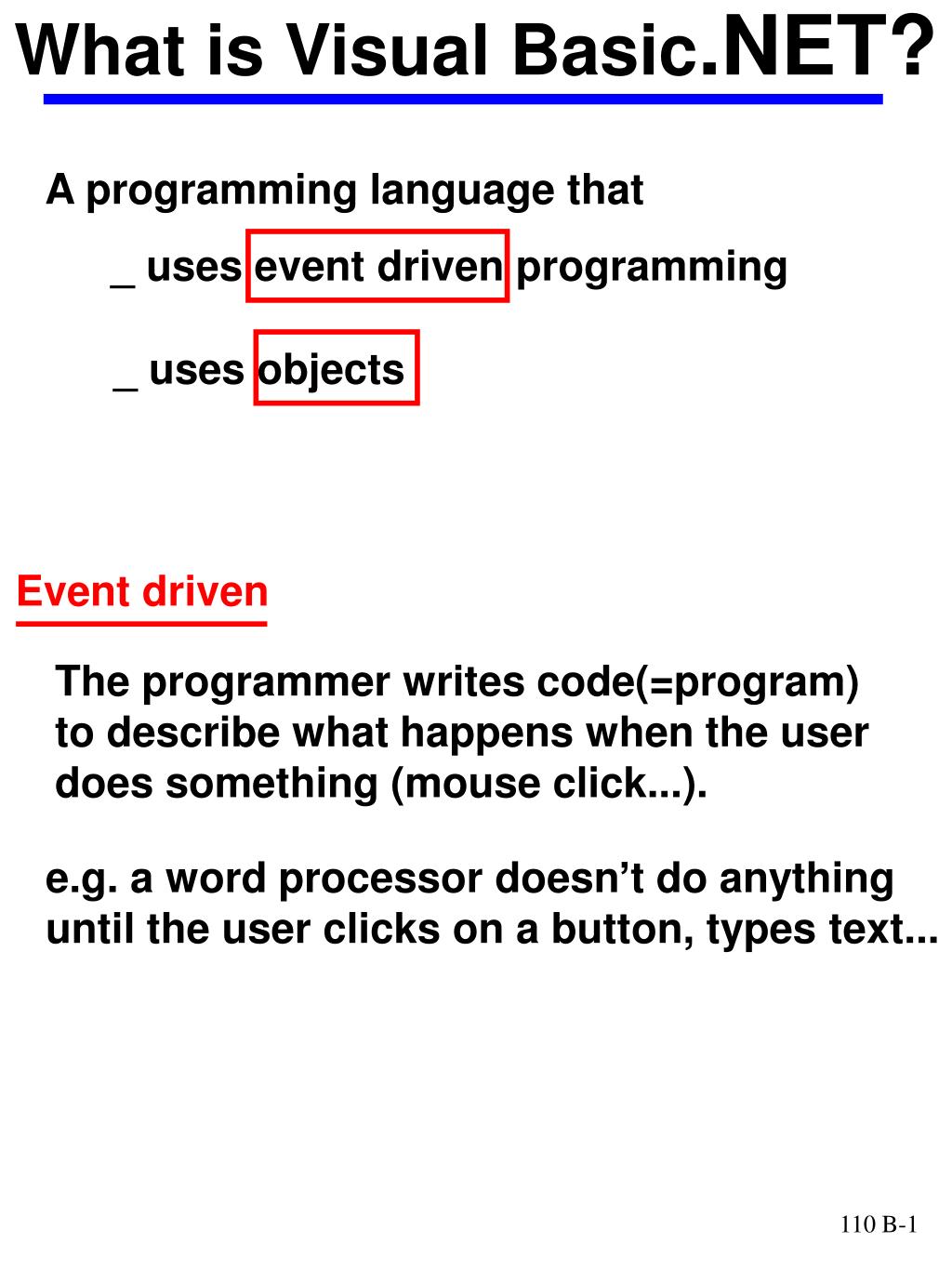 What is Visual Basic.NET?

A programming language that

_ uses event driven programming

_ uses objects

Event driven

The programmer writes code(=program) to describe what happens when the user does something (mouse click...).

e.g. a word processor doesn’t do anything until the user clicks on a button, types text...

110 B-1